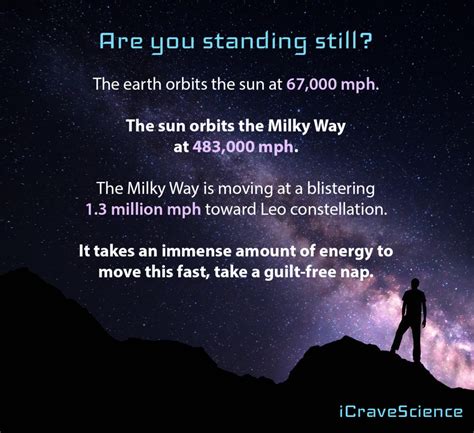 Are you standing still?

The earth orbits the sun at 67,000 mph.

The sun orbits the Milky Way at 483,000 mph.

The Milky Way is moving at a blistering 1.3 million mph toward Leo constellation.

It takes an immense amount of energy to move this fast, take a guilt-free nap.

iCraveScience